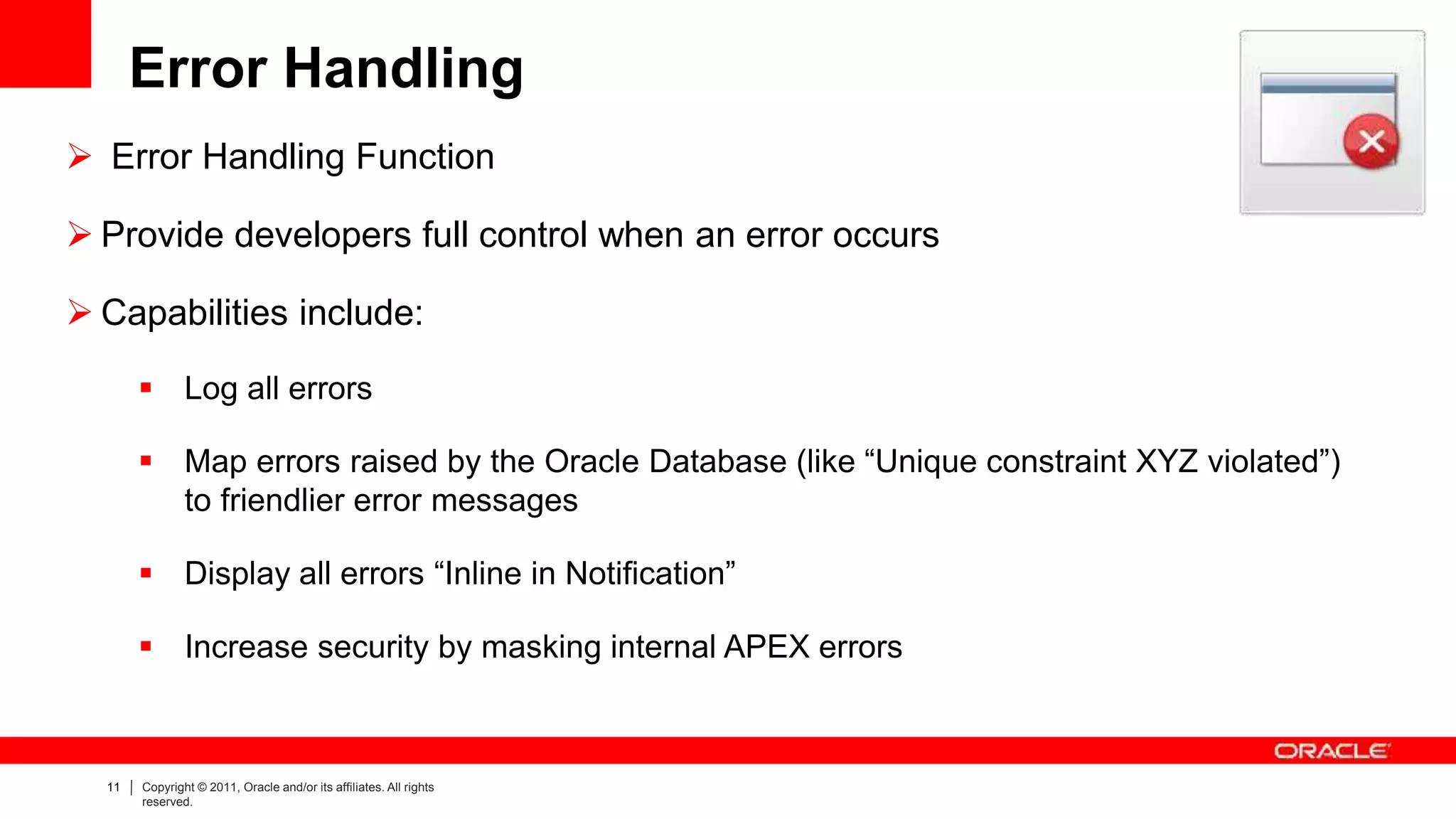 Error Handling

➢ Error Handling Function

➢ Provide developers full control when an error occurs

➢ Capabilities include:

▪ Log all errors

▪ Map errors raised by the Oracle Database (like “Unique constraint XYZ violated”) to friendlier error messages

▪ Display all errors “Inline in Notification”

▪ Increase security by masking internal APEX errors

ORACLE

11 | Copyright © 2011, Oracle and/or its affiliates. All rights reserved.